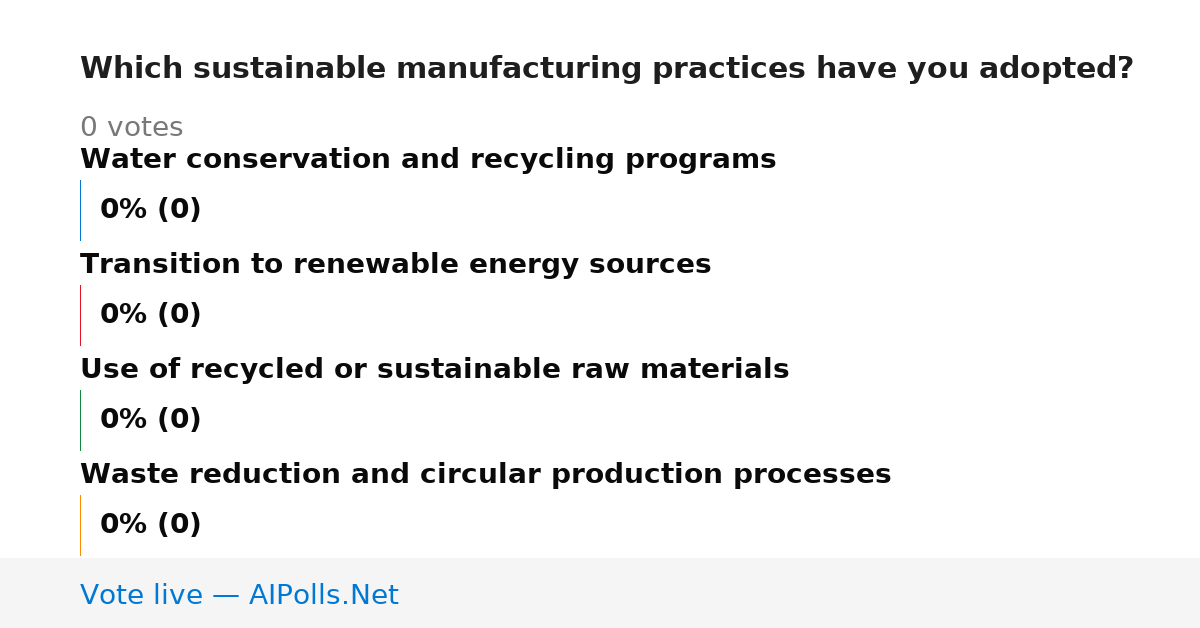 Which sustainable manufacturing practices have you adopted?

0 votes

Water conservation and recycling programs

0% (0)

Transition to renewable energy sources

0% (0)

Use of recycled or sustainable raw materials

0% (0)

Waste reduction and circular production processes

0% (0)

Vote live — AIPolls.Net